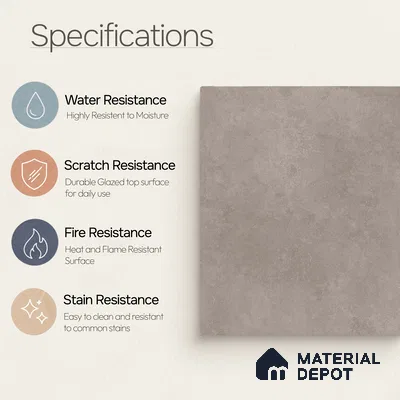 Specifications

Water Resistance
Highly Resistent to Moisture

Scratch Resistance
Durable Glazed top surface for daily use

Fire Resistance
Heat and Flame Resistant Surface

Stain Resistance
Easy to clean and resistant to common stains

MATERIAL DEPOT